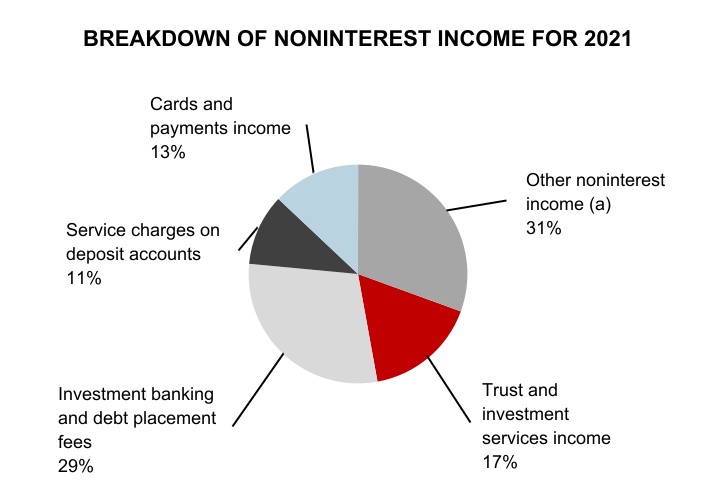 BREAKDOWN OF NONINTEREST INCOME FOR 2021

Cards and payments income 13%

Other noninterest income (a) 31%

Service charges on deposit accounts 11%

Investment banking and debt placement fees 29%

Trust and investment services income 17%